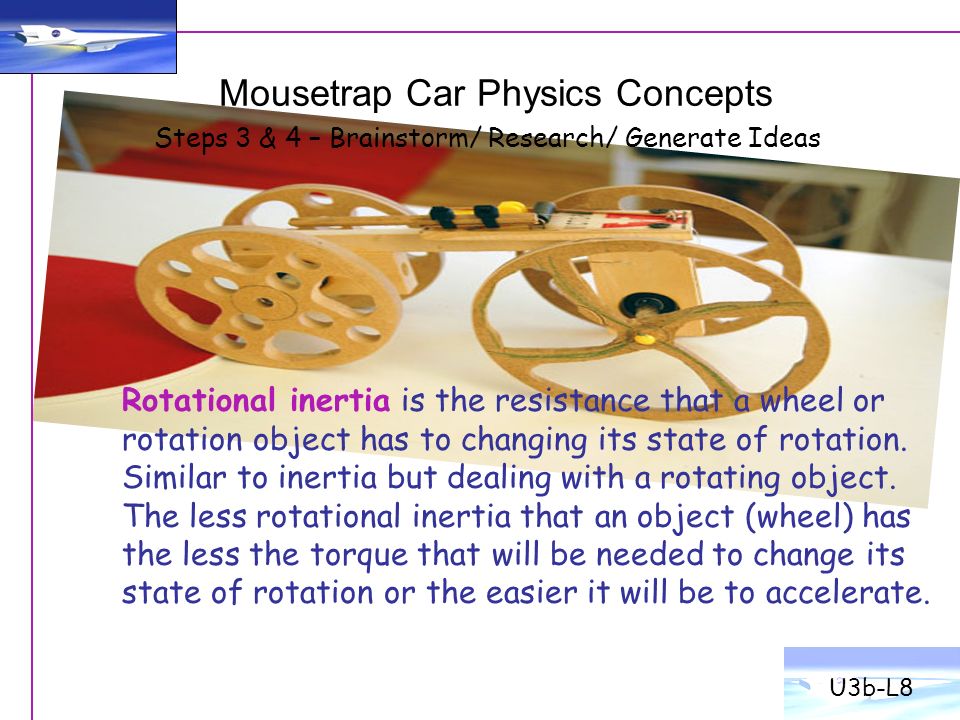 Mousetrap Car Physics Concepts

Steps 3 & 4 – Brainstorm/ Research/ Generate Ideas

Rotational inertia is the resistance that a wheel or rotation object has to changing its state of rotation. Similar to inertia but dealing with a rotating object. The less rotational inertia that an object (wheel) has the less the torque that will be needed to change its state of rotation or the easier it will be to accelerate.

U3b-L8